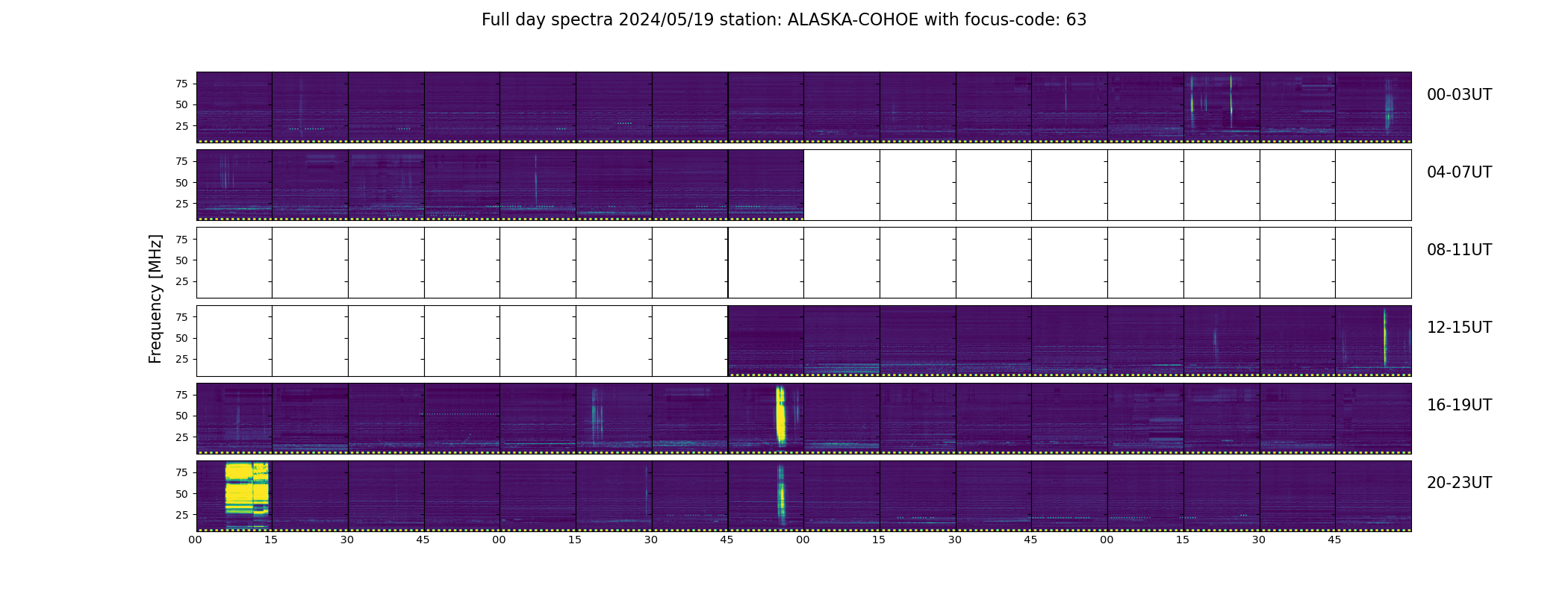 Full day spectra 2024/05/19 station: ALASKA-COHOE with focus-code: 63

Frequency [MHz]

75
50
25
00-03UT

75
50
25
04-07UT

75
50
25
08-11UT

75
50
25
12-15UT

75
50
25
16-19UT

75
50
25
20-23UT

00 15 30 45 00 15 30 45 00 15 30 45 00 15 30 45